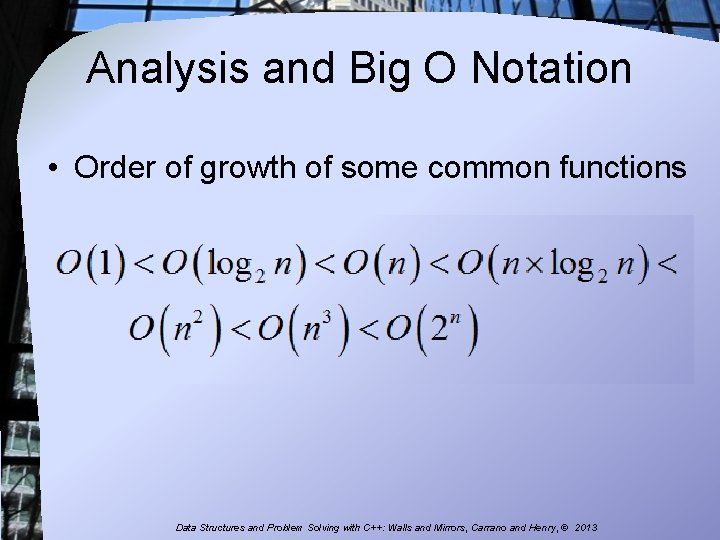 Analysis and Big O Notation

• Order of growth of some common functions

$O(1) < O(\log_2 n) < O(n) < O(n \times \log_2 n) <$
$O(n^2) < O(n^3) < O(2^n)$

Data Structures and Problem Solving with C++: Walls and Mirrors, Carrano and Henry, © 2013